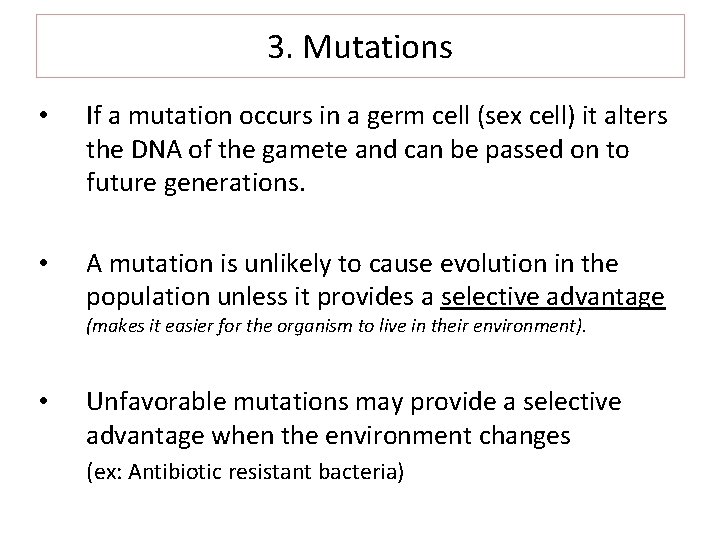 3. Mutations

• If a mutation occurs in a germ cell (sex cell) it alters the DNA of the gamete and can be passed on to future generations.

• A mutation is unlikely to cause evolution in the population unless it provides a selective advantage (makes it easier for the organism to live in their environment).

• Unfavorable mutations may provide a selective advantage when the environment changes (ex: Antibiotic resistant bacteria)